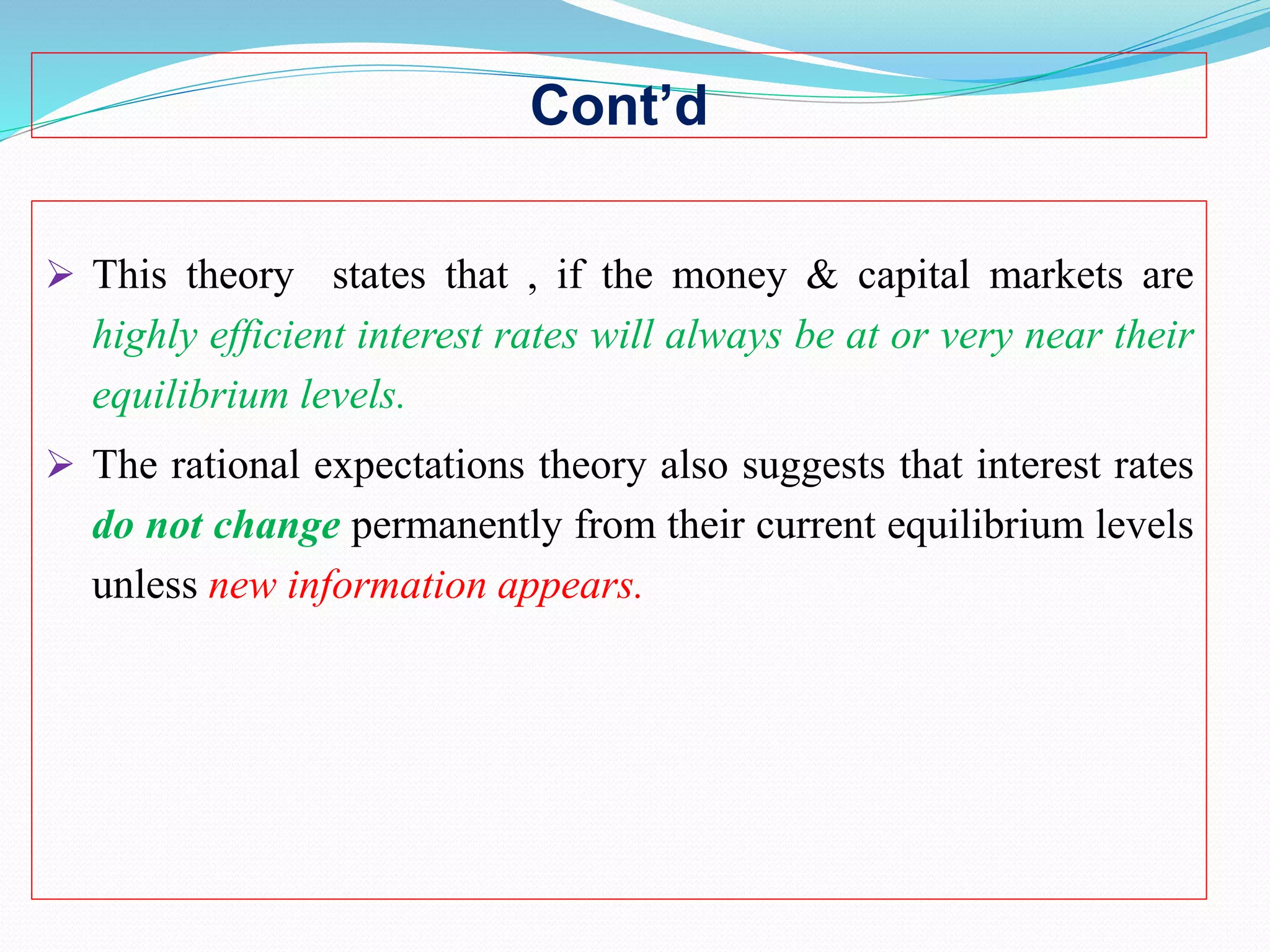 Cont’d

➢ This theory states that , if the money & capital markets are highly efficient interest rates will always be at or very near their equilibrium levels.

➢ The rational expectations theory also suggests that interest rates do not change permanently from their current equilibrium levels unless new information appears.